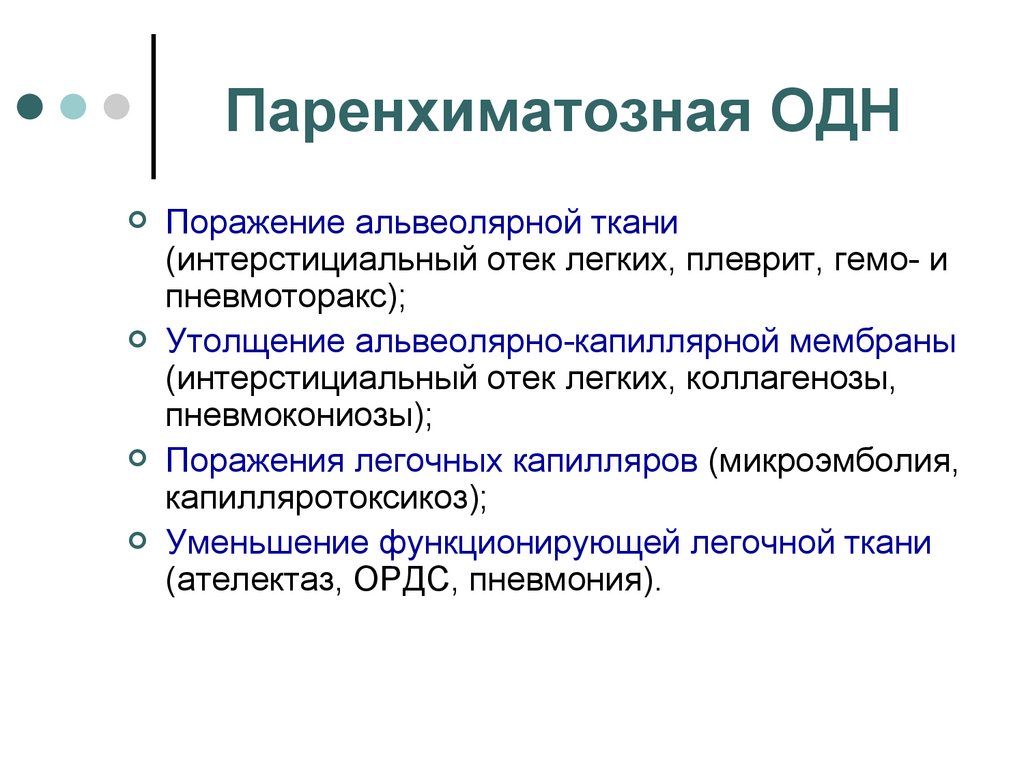 Паренхиматозная ОДН

Поражение альвеолярной ткани (интерстициальный отек легких, плеврит, гемо- и пневмоторакс);

Утолщение альвеолярно-капиллярной мембраны (интерстициальный отек легких, коллагенозы, пневмокониозы);

Поражения легочных капилляров (микроэмболия, капилляротоксикоз);

Уменьшение функционирующей легочной ткани (ателектаз, ОРДС, пневмония).